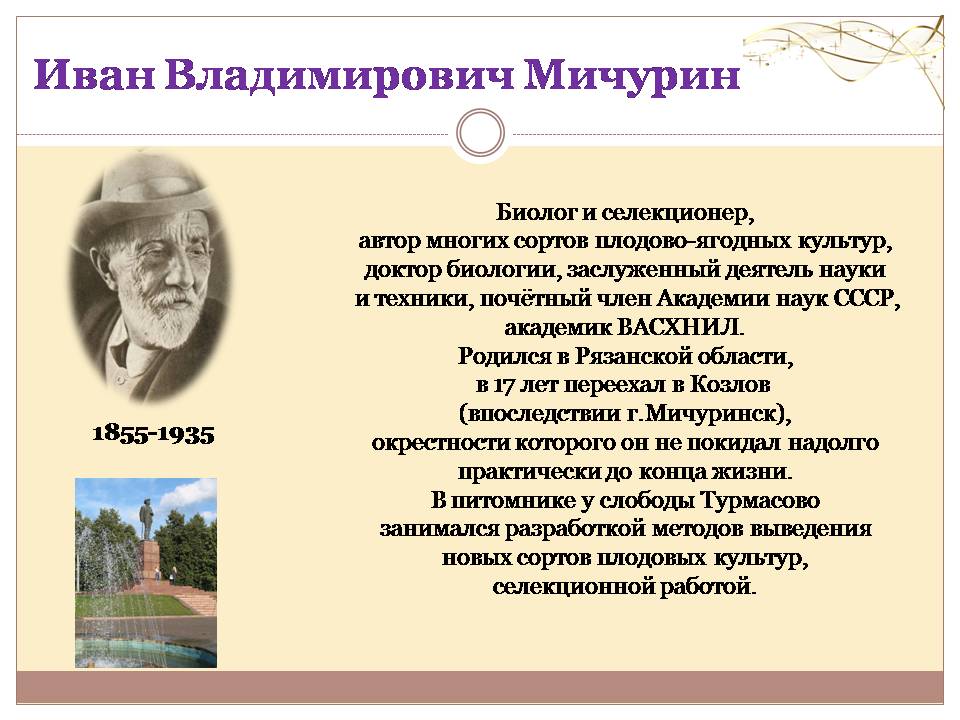 Иван Владимирович Мичурин

1855-1935

Биолог и селекционер, автор многих сортов плодово-ягодных культур, доктор биологии, заслуженный деятель науки и техники, почётный член Академии наук СССР, академик ВАСХНИЛ.
Родился в Рязанской области, в 17 лет переехал в Козлов (впоследствии г.Мичуринск), окрестности которого он не покидал надолго практически до конца жизни.
В питомнике у слободы Турмасово занимался разработкой методов выведения новых сортов плодовых культур, селекционной работой.